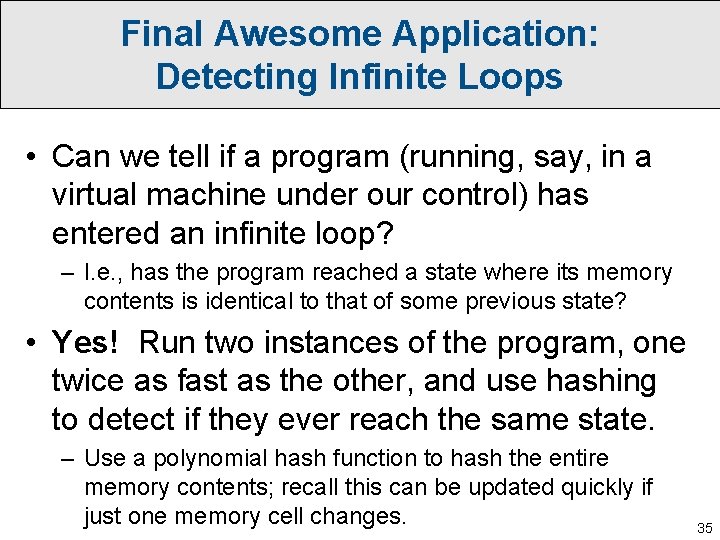 Final Awesome Application:
Detecting Infinite Loops

• Can we tell if a program (running, say, in a virtual machine under our control) has entered an infinite loop?

– I.e., has the program reached a state where its memory contents is identical to that of some previous state?

• Yes! Run two instances of the program, one twice as fast as the other, and use hashing to detect if they ever reach the same state.

– Use a polynomial hash function to hash the entire memory contents; recall this can be updated quickly if just one memory cell changes.

35